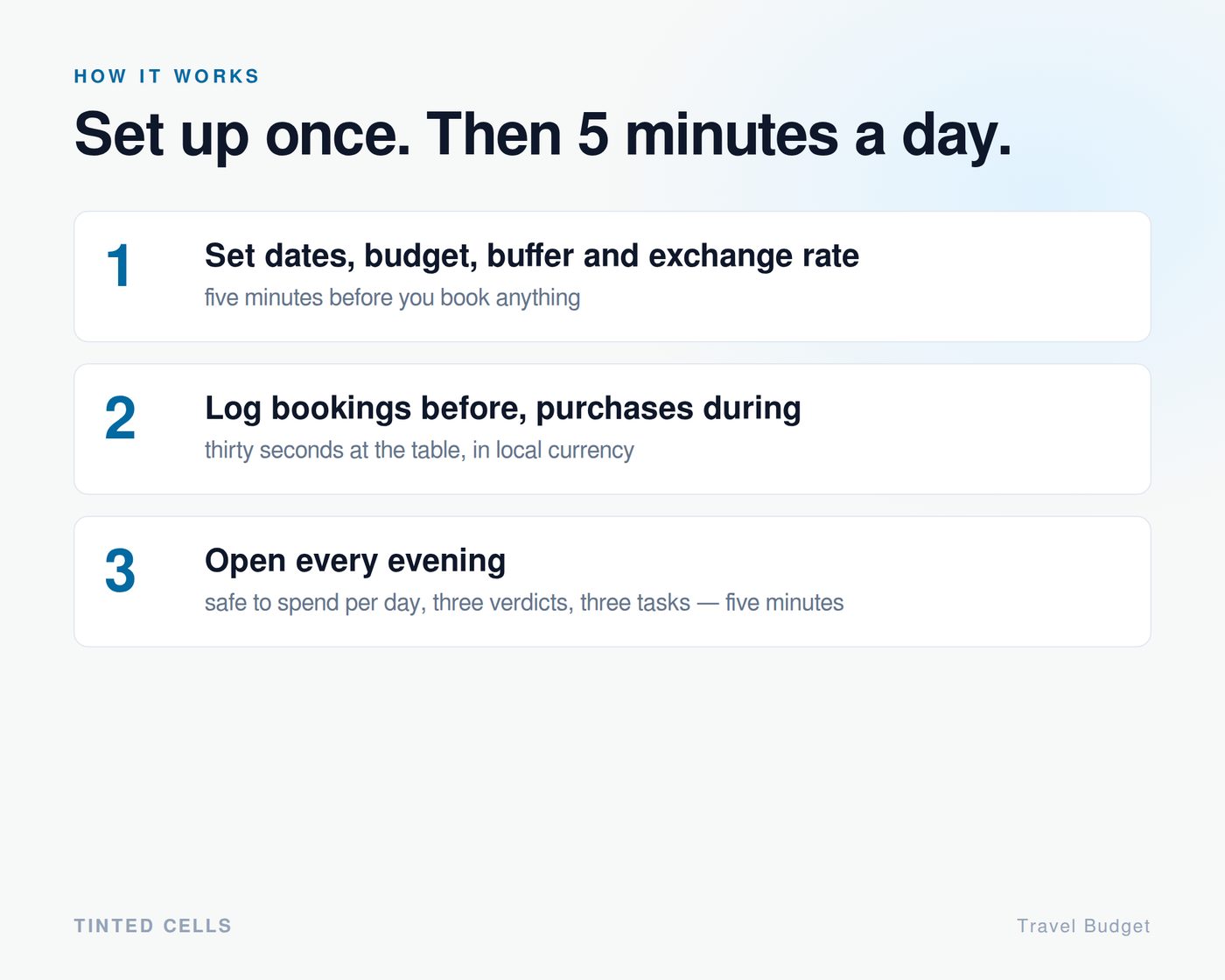 HOW IT WORKS

Set up once. Then 5 minutes a day.

1

Set dates, budget, buffer and exchange rate

five minutes before you book anything

2

Log bookings before, purchases during

thirty seconds at the table, in local currency

3

Open every evening

safe to spend per day, three verdicts, three tasks — five minutes

TINTED CELLS

Travel Budget